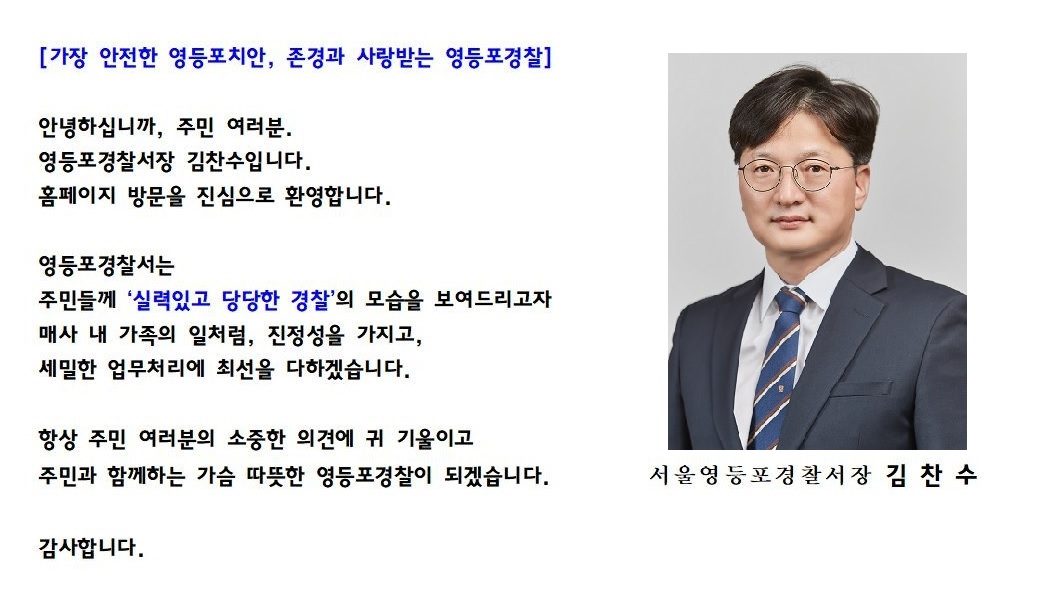 [가장 안전한 영등포치안, 존경과 사랑받는 영등포경찰]

안녕하십니까, 주민 여러분.
영등포경찰서장 김찬수입니다.
홈페이지 방문을 진심으로 환영합니다.

영등포경찰서는
주민들께 '실력있고 당당한 경찰'의 모습을 보여드리고자
매사 내 가족의 일처럼, 진정성을 가지고,
세밀한 업무처리에 최선을 다하겠습니다.

항상 주민 여러분의 소중한 의견에 귀 기울이고
주민과 함께하는 가슴 따뜻한 영등포경찰이 되겠습니다.

감사합니다.

서울영등포경찰서장 김 찬 수